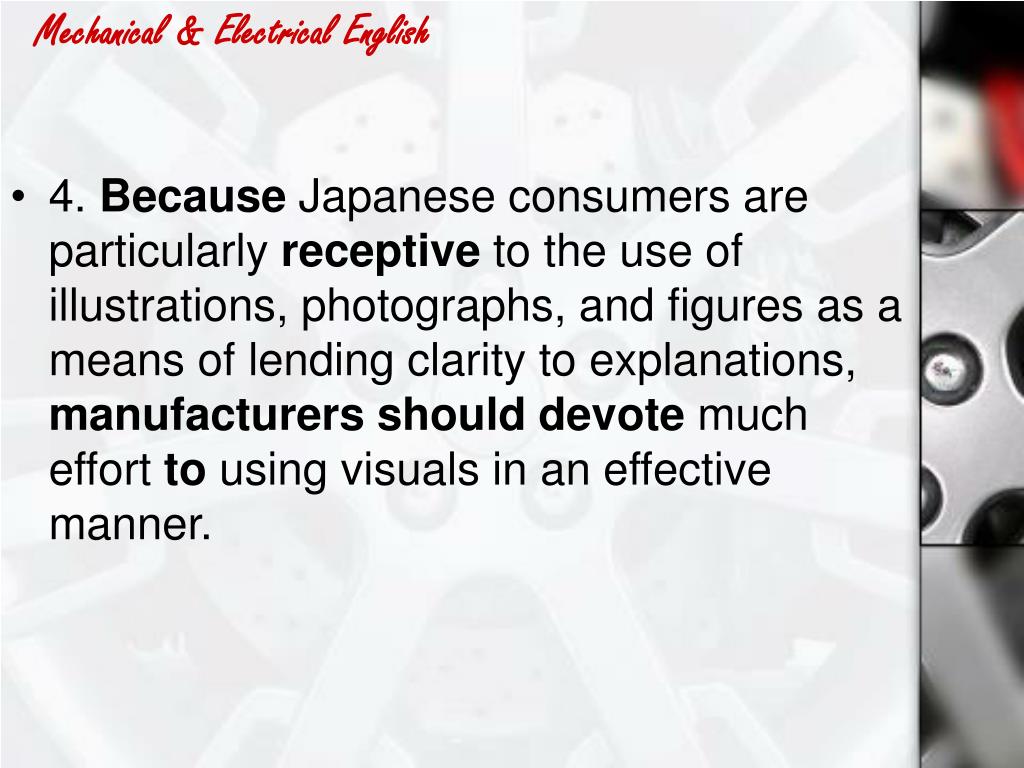 Mechanical & Electrical English

• 4. Because Japanese consumers are particularly receptive to the use of illustrations, photographs, and figures as a means of lending clarity to explanations, manufacturers should devote much effort to using visuals in an effective manner.